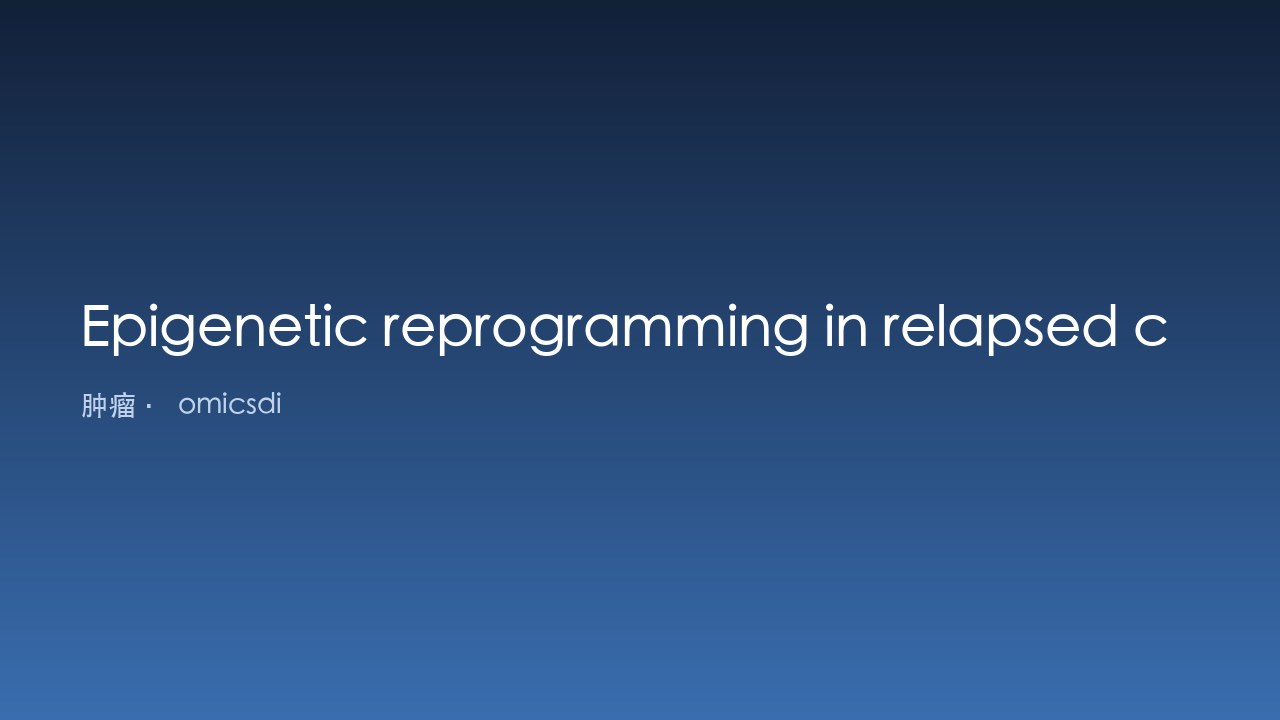 Epigenetic reprogramming in relapsed c

肿瘤· omicsdi